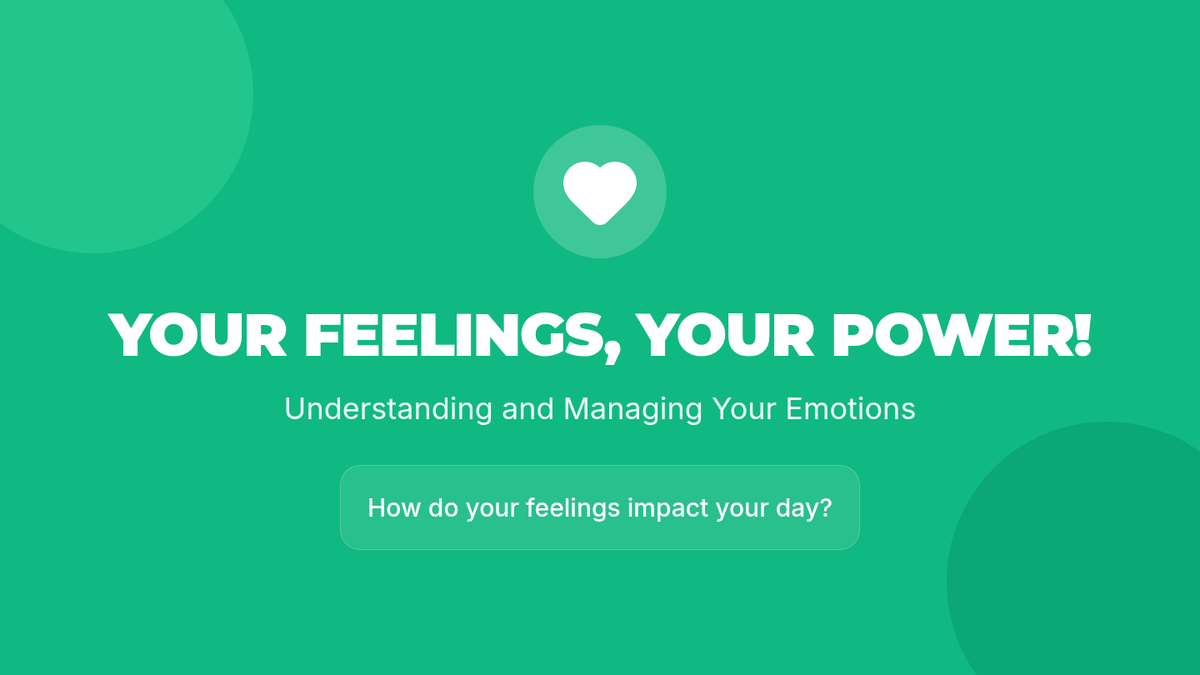 YOUR FEELINGS, YOUR POWER!

Understanding and Managing Your Emotions

How do your feelings impact your day?